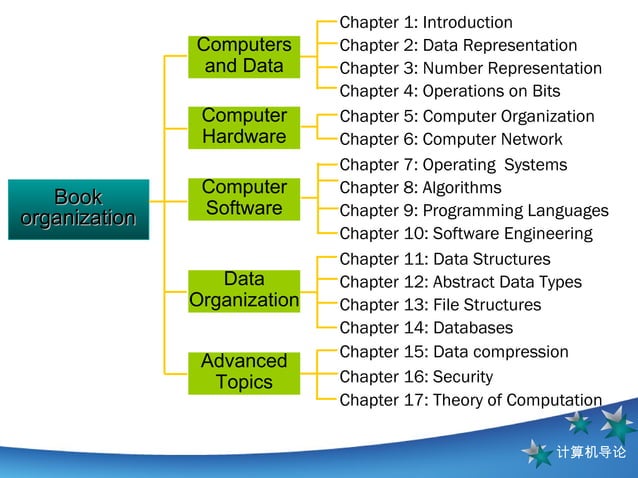 Book organization

Computers and Data
Chapter 1: Introduction
Chapter 2: Data Representation
Chapter 3: Number Representation
Chapter 4: Operations on Bits

Computer Hardware
Chapter 5: Computer Organization
Chapter 6: Computer Network

Computer Software
Chapter 7: Operating Systems
Chapter 8: Algorithms
Chapter 9: Programming Languages
Chapter 10: Software Engineering

Data Organization
Chapter 11: Data Structures
Chapter 12: Abstract Data Types
Chapter 13: File Structures
Chapter 14: Databases

Advanced Topics
Chapter 15: Data compression
Chapter 16: Security
Chapter 17: Theory of Computation

计算机导论